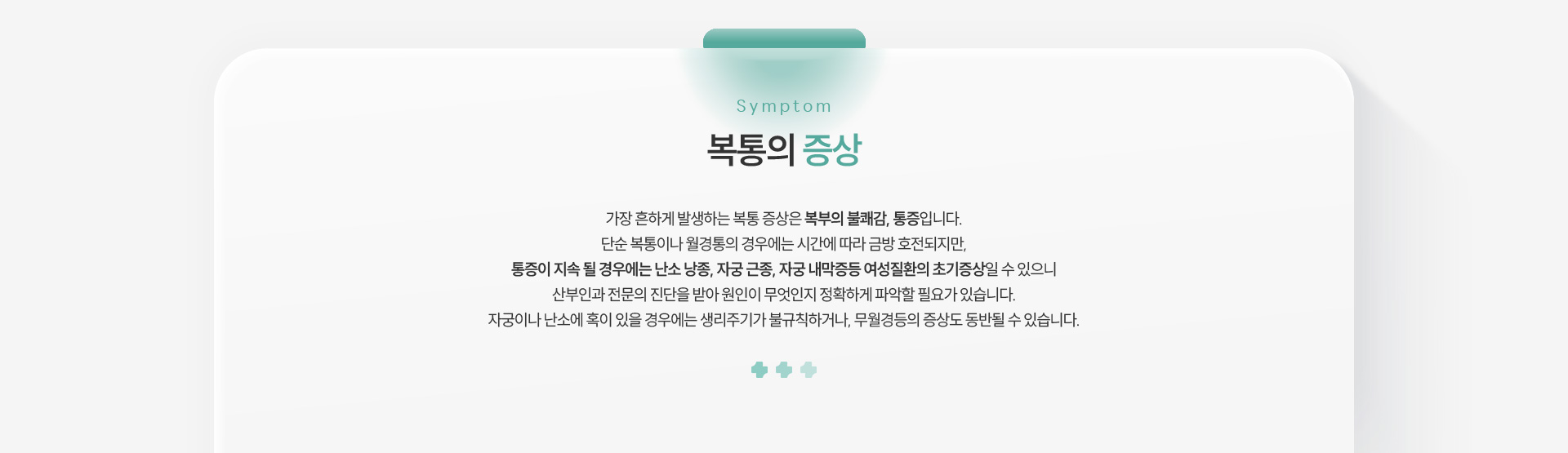 Symptom

복통의 증상

가장 흔하게 발생하는 복통 증상은 복부의 불쾌감, 통증입니다.
단순 복통이나 월경통의 경우에는 시간에 따라 금방 호전되지만,
통증이 지속 될 경우에는 난소 낭종, 자궁 근종, 자궁 내막증등 여성질환의 초기증상일 수 있으니
산부인과 전문의 진단을 받아 원인이 무엇인지 정확하게 파악할 필요가 있습니다.
자궁이나 난소에 혹이 있을 경우에는 생리주기가 불규칙하거나, 무월경등의 증상도 동반될 수 있습니다.